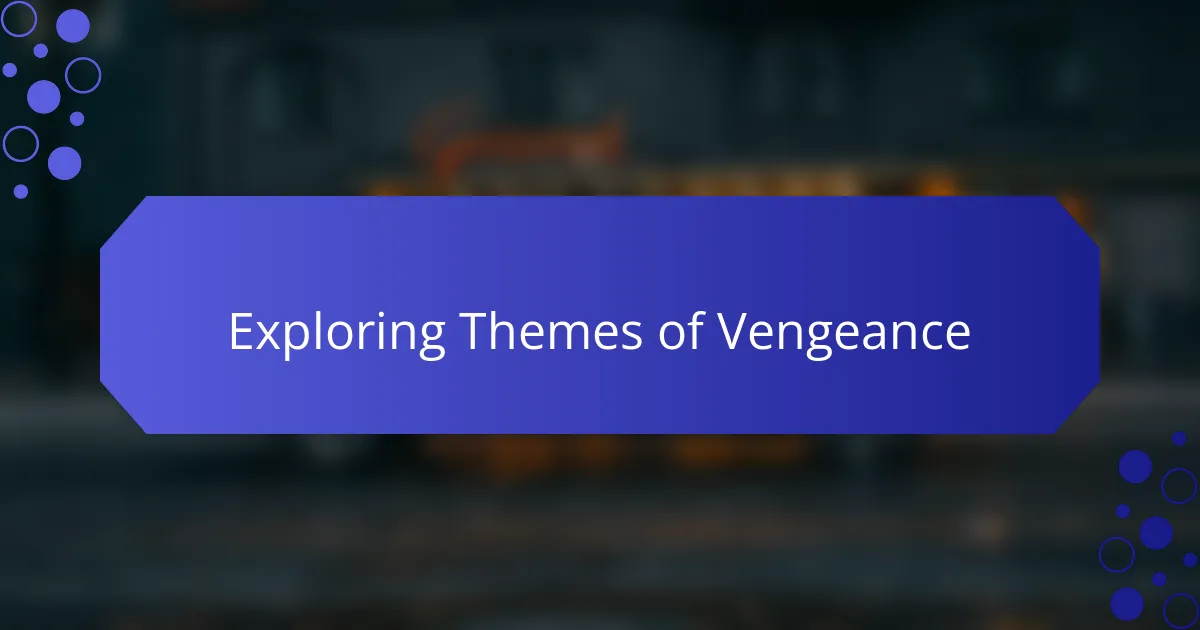 Exploring Themes of Vengeance